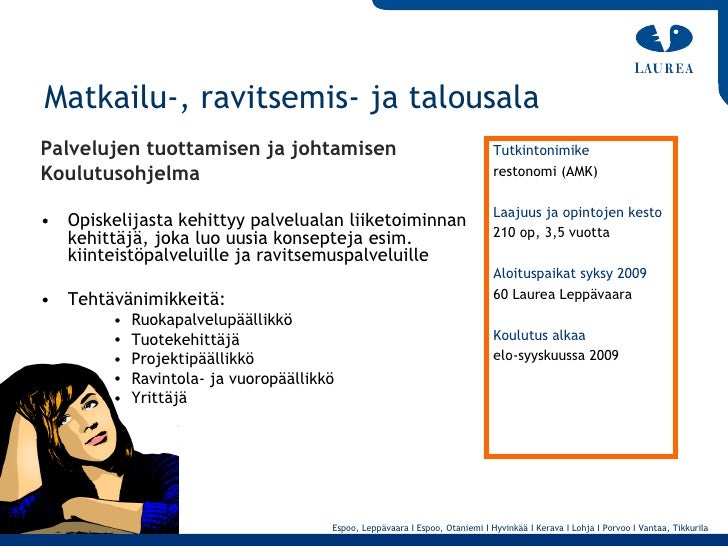 LAUREA

Matkailu-, ravitsemis- ja talousala

Palvelujen tuottamisen ja johtamisen Koulutusohjelma

• Opiskelijasta kehittyy palvelualan liiketoiminnan kehittäjä, joka luo uusia konsepteja esim. kiinteistöpalveluille ja ravitsemuspalveluille

• Tehtävänimikkeitä:
• Ruokapalvelupäällikkö
• Tuotekehittäjä
• Projektipäällikkö
• Ravintola- ja vuoropäällikkö
• Yrittäjä

Tutkintonimike
restonomi (AMK)

Laajuus ja opintojen kesto
210 op, 3,5 vuotta

Aloituspaikat syksy 2009
60 Laurea Leppävaara

Koulutus alkaa
elo-syyskuussa 2009

Espoo, Leppävaara I Espoo, Otaniemi I Hyvinkää I Kerava I Lohja I Porvoo I Vantaa, Tikkurila